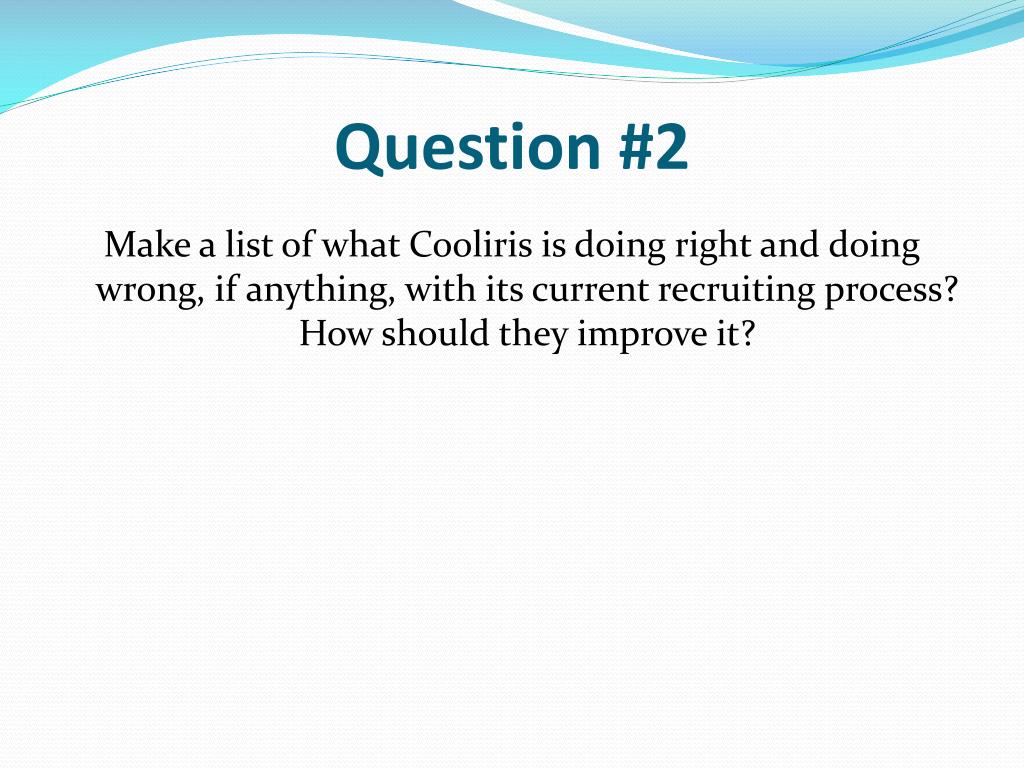 Question #2

Make a list of what Cooliris is doing right and doing wrong, if anything, with its current recruiting process? How should they improve it?